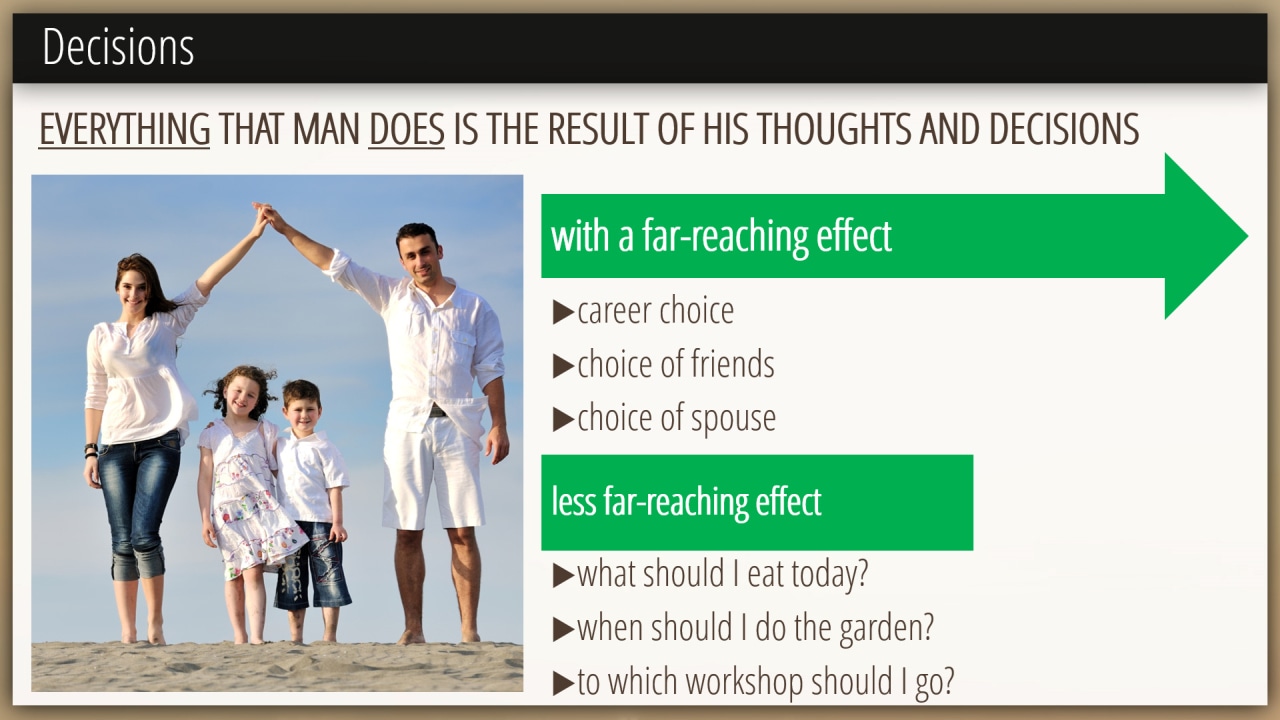 Decisions

EVERYTHING THAT MAN DOES IS THE RESULT OF HIS THOUGHTS AND DECISIONS

with a far-reaching effect

▶career choice
▶choice of friends
▶choice of spouse

less far-reaching effect

▶what should I eat today?
▶when should I do the garden?
▶to which workshop should I go?